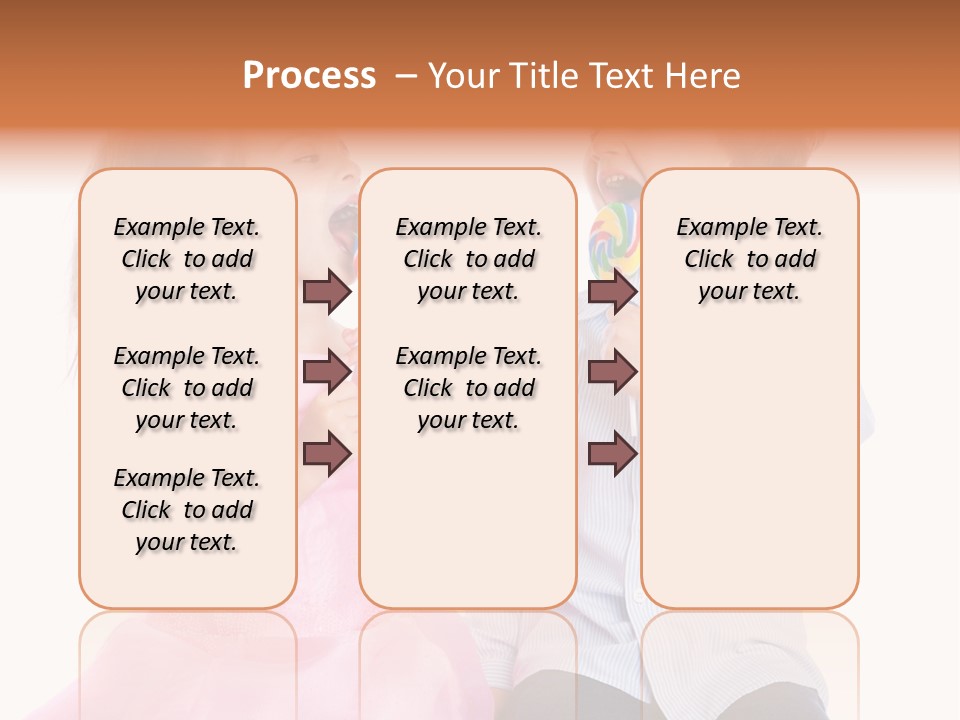 Process – Your Title Text Here

Example Text. Click to add your text.

Example Text. Click to add your text.

Example Text. Click to add your text.

Example Text. Click to add your text.

Example Text. Click to add your text.

Example Text. Click to add your text.